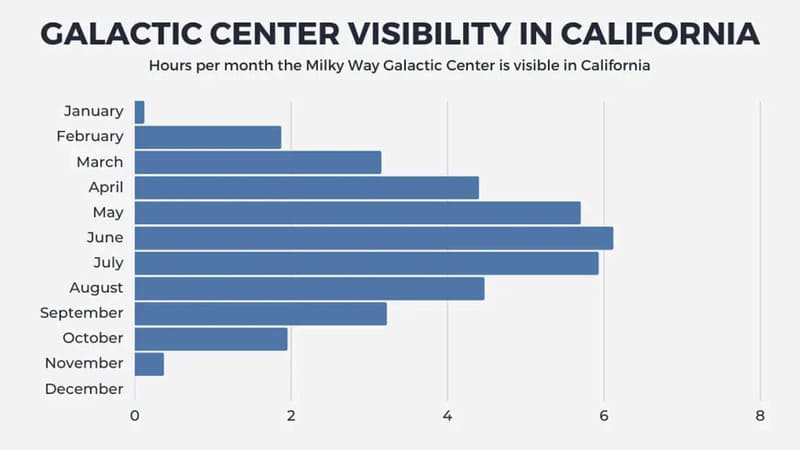 GALACTIC CENTER VISIBILITY IN CALIFORNIA

Hours per month the Milky Way Galactic Center is visible in California

January
February
March
April
May
June
July
August
September
October
November
December

0
2
4
6
8